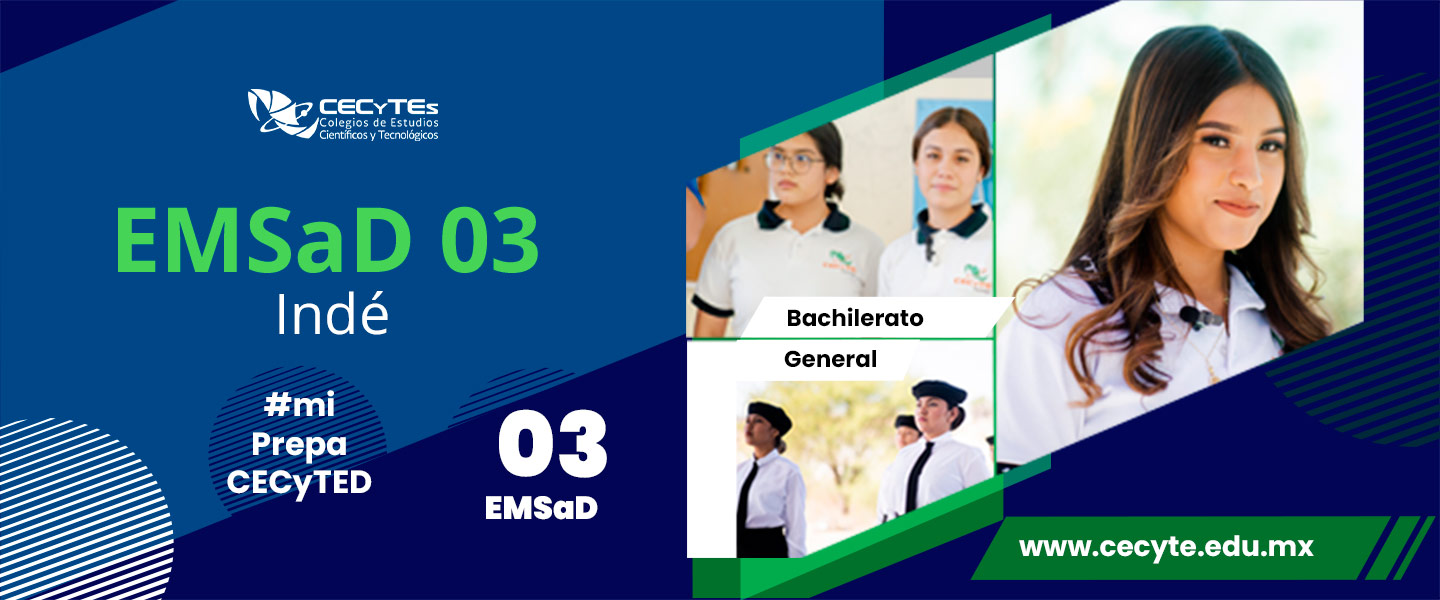 CECyTEs
Colegios de Estudios
Científicos y Tecnológicos

EMSaD 03
Indé

#mi
Prepa
CECyTED

03
EMSaD

Bachilerato
General

www.cecyte.edu.mx